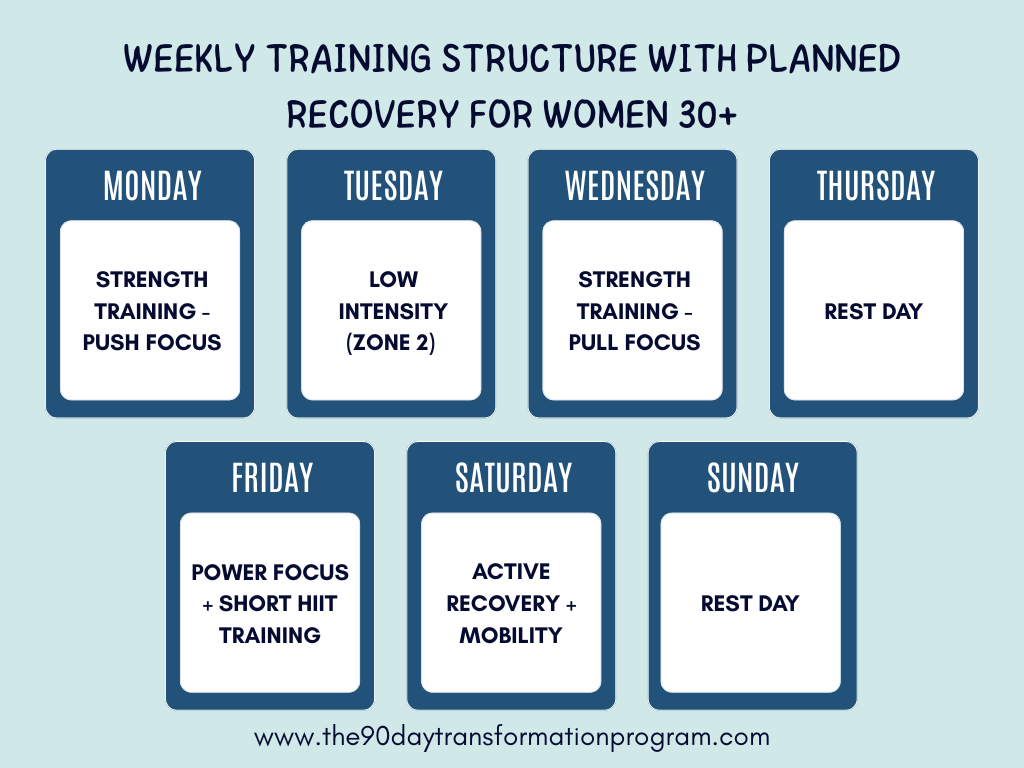 WEEKLY TRAINING STRUCTURE WITH PLANNED RECOVERY FOR WOMEN 30+

MONDAY

STRENGTH TRAINING - PUSH FOCUS

TUESDAY

LOW INTENSITY (ZONE 2)

WEDNESDAY

STRENGTH TRAINING - PULL FOCUS

THURSDAY

REST DAY

FRIDAY

POWER FOCUS + SHORT HIIT TRAINING

SATURDAY

ACTIVE RECOVERY + MOBILITY

SUNDAY

REST DAY

www.the90daytransformationprogram.com